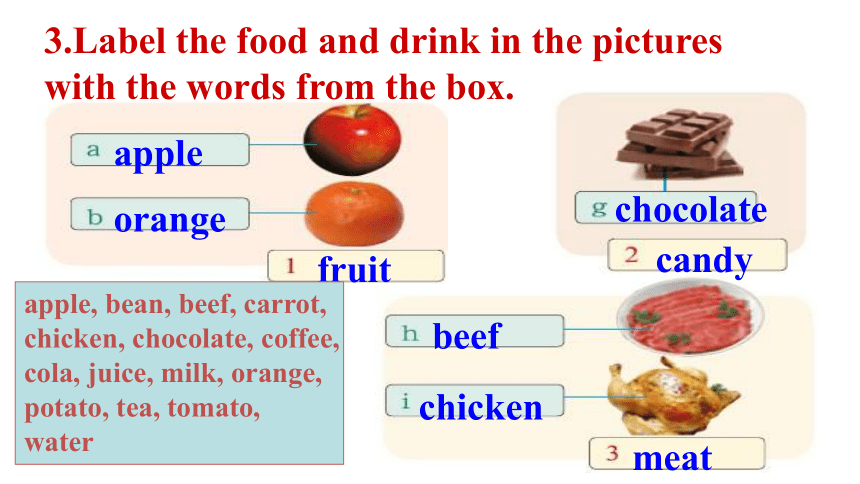 3.Label the food and drink in the pictures with the words from the box.

a apple

b orange

1 fruit

g chocolate

2 candy

apple, bean, beef, carrot, chicken, chocolate, coffee, cola, juice, milk, orange, potato, tea, tomato, water

h beef

i chicken

3 meat